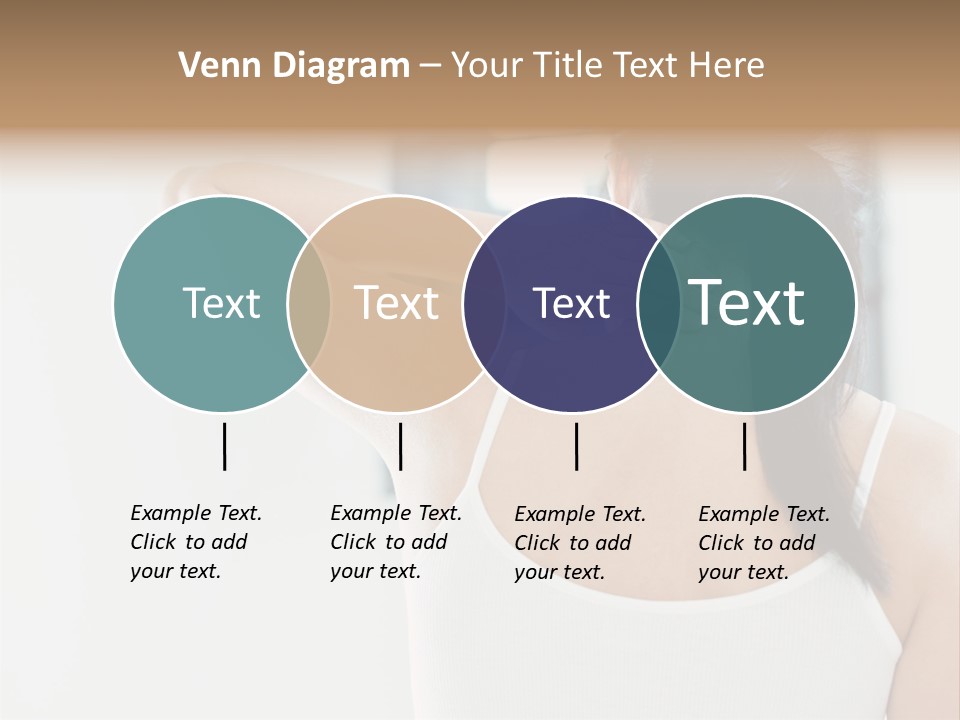 Venn Diagram – Your Title Text Here

Text

Text

Text

Text

Example Text. Click to add your text.

Example Text. Click to add your text.

Example Text. Click to add your text.

Example Text. Click to add your text.